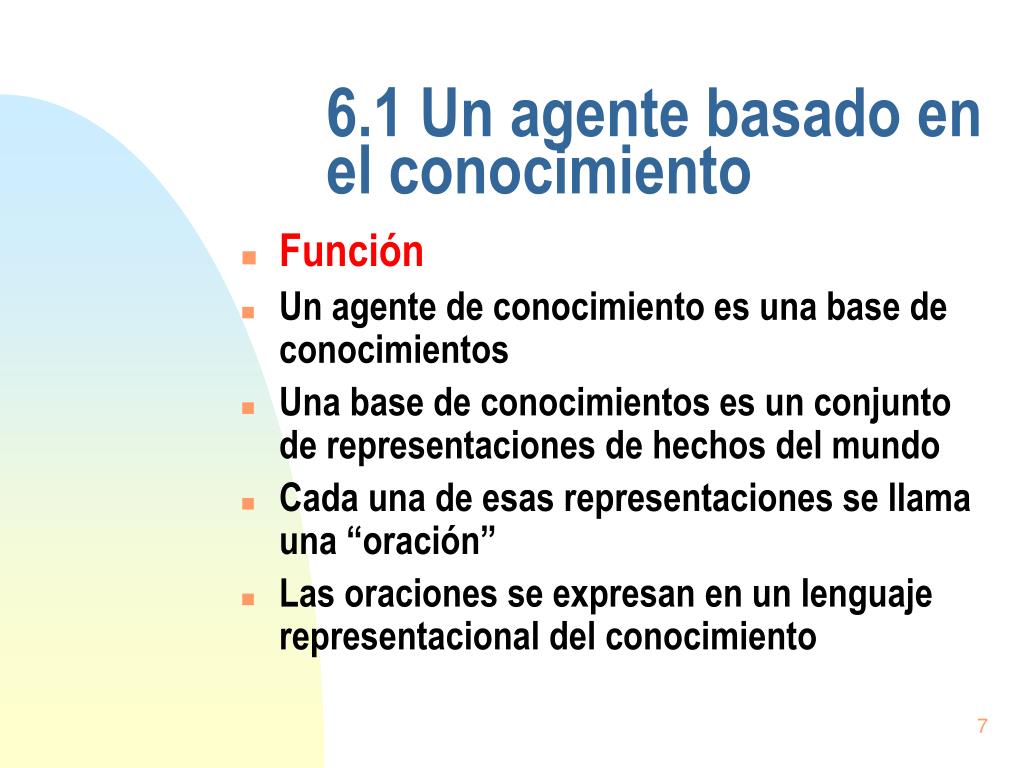 6.1 Un agente basado en el conocimiento

- Función
- Un agente de conocimiento es una base de conocimientos
- Una base de conocimientos es un conjunto de representaciones de hechos del mundo
- Cada una de esas representaciones se llama una “oración”
- Las oraciones se expresan en un lenguaje representacional del conocimiento

7